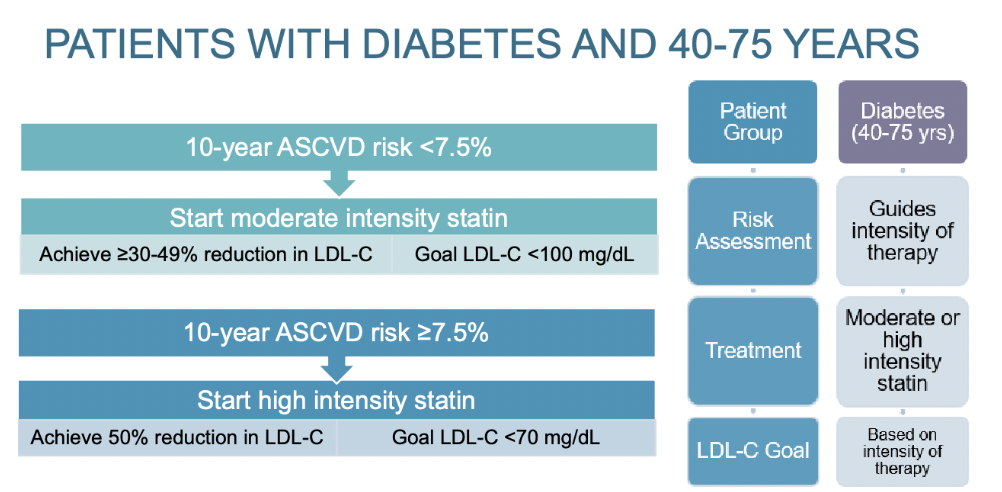 PATIENTS WITH DIABETES AND 40-75 YEARS

10-year ASCVD risk <7.5%

Start moderate intensity statin

Achieve ≥30-49% reduction in LDL-C

Goal LDL-C <100 mg/dL

10-year ASCVD risk ≥7.5%

Start high intensity statin

Achieve 50% reduction in LDL-C

Goal LDL-C <70 mg/dL

Patient Group

Diabetes (40-75 yrs)

Risk Assessment

Guides intensity of therapy

Treatment

Moderate or high intensity statin

LDL-C Goal

Based on intensity of therapy